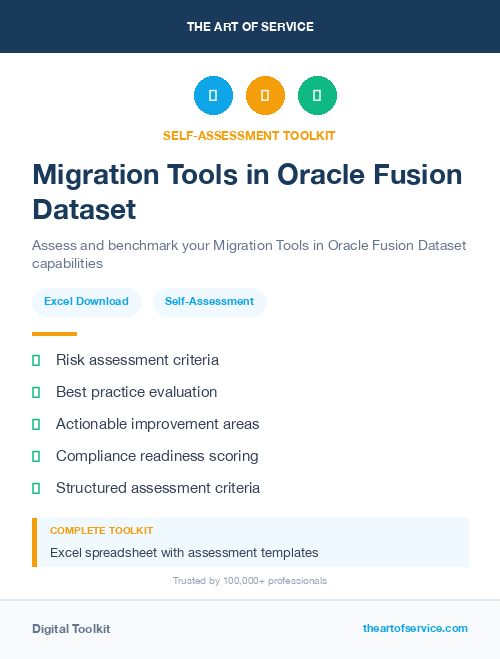 THE ART OF SERVICE

SELF-ASSESSMENT TOOLKIT

Migration Tools in Oracle Fusion Dataset

Assess and benchmark your Migration Tools in Oracle Fusion Dataset capabilities

Excel Download

Self-Assessment

Risk assessment criteria

Best practice evaluation

Actionable improvement areas

Compliance readiness scoring

Structured assessment criteria

COMPLETE TOOLKIT

Excel spreadsheet with assessment templates

Trusted by 100,000+ professionals

Digital Toolkit

theartofservice.com